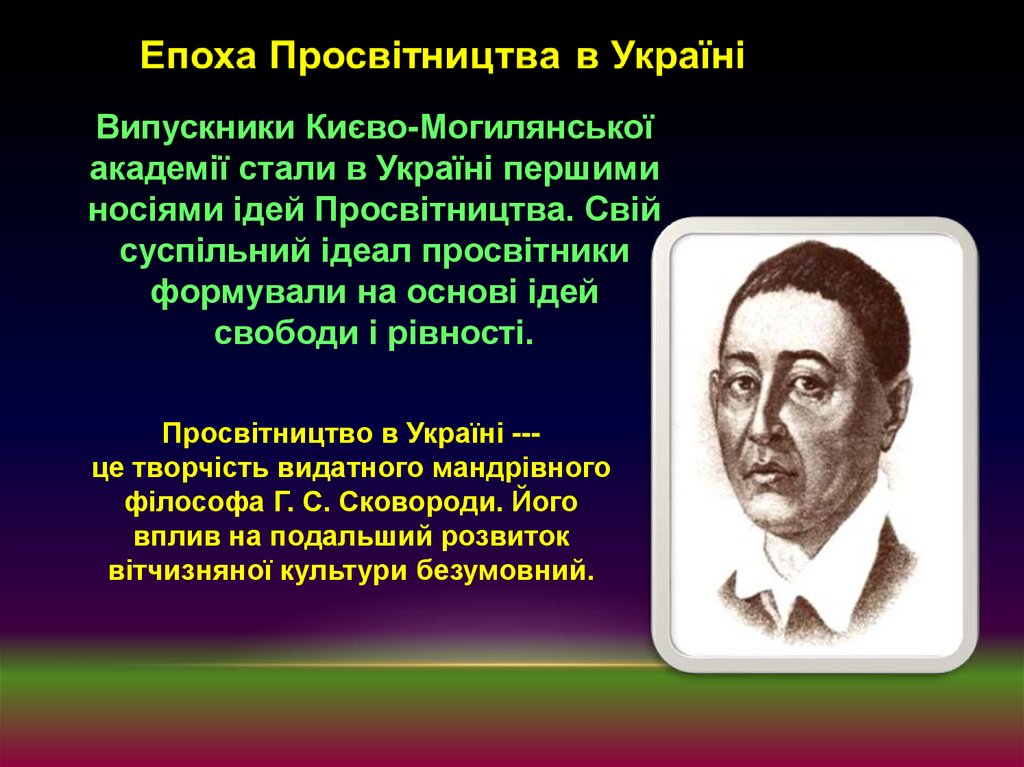 Епоха Просвітництва в Україні

Випускники Києво-Могилянської академії стали в Україні першими носіями ідей Просвітництва. Свій суспільний ідеал просвітники формували на основі ідей свободи і рівності.

Просвітництво в Україні ---
це творчість видатного мандрівного філософа Г. С. Сковороди. Його вплив на подальший розвиток вітчизняної культури безумовний.